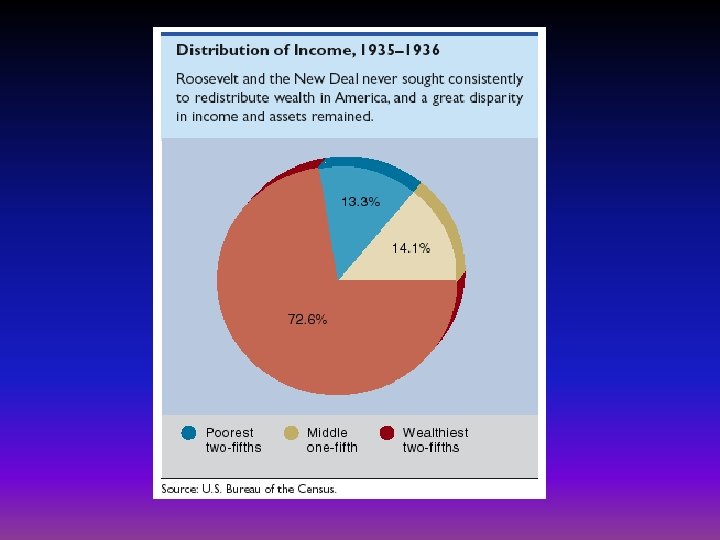 Distribution of Income, 1935–1936

Roosevelt and the New Deal never sought consistently to redistribute wealth in America, and a great disparity in income and assets remained.

13.3%

14.1%

72.6%

Poorest two-fifths

Middle one-fifth

Wealthiest two-fifths

Source: U.S. Bureau of the Census.